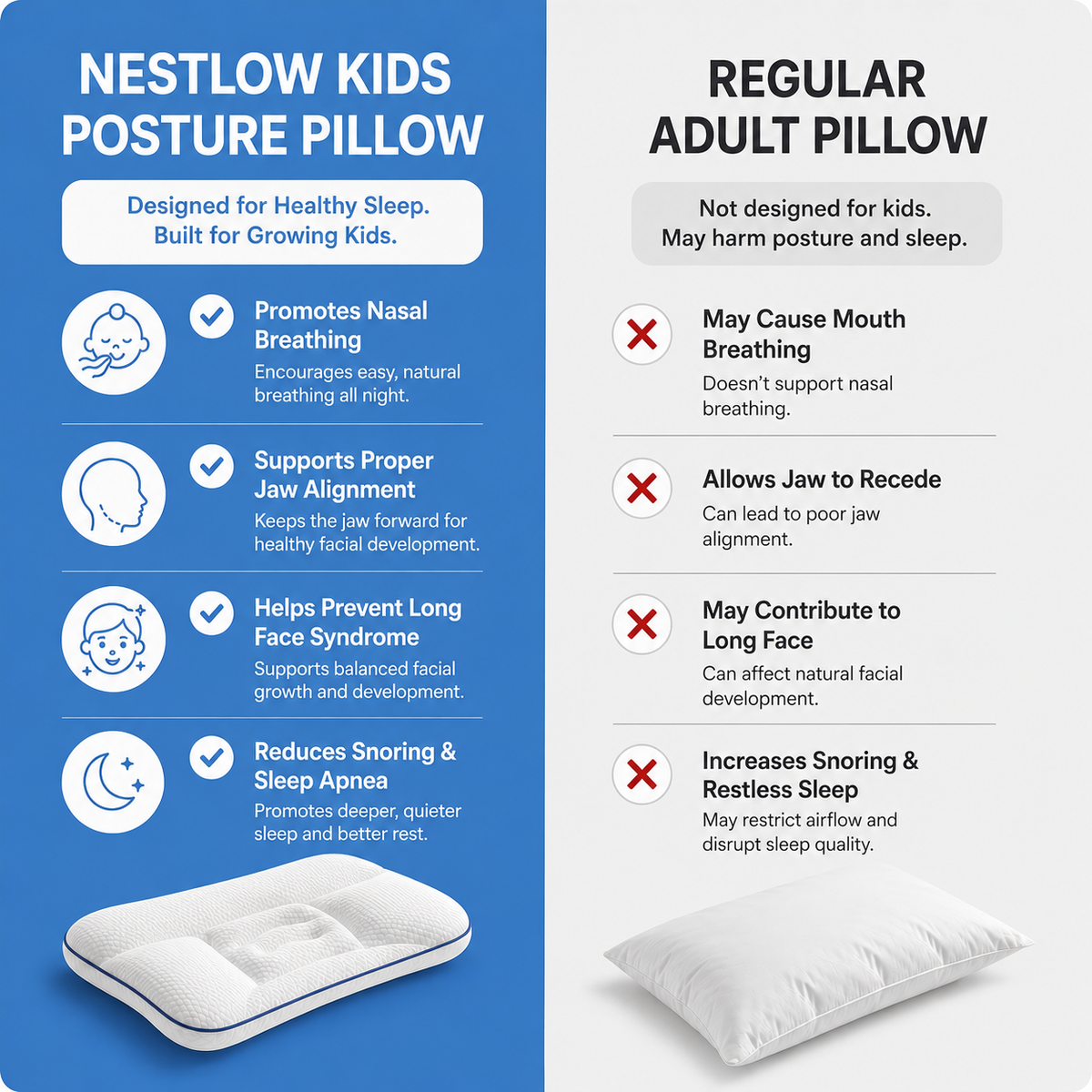 NESTLOW KIDS POSTURE PILLOW

Designed for Healthy Sleep.
Built for Growing Kids.

Promotes Nasal Breathing
Encourages easy, natural breathing all night.

Supports Proper Jaw Alignment
Keeps the jaw forward for healthy facial development.

Helps Prevent Long Face Syndrome
Supports balanced facial growth and development.

Reduces Snoring & Sleep Apnea
Promotes deeper, quieter sleep and better rest.

REGULAR ADULT PILLOW

Not designed for kids.
May harm posture and sleep.

May Cause Mouth Breathing
Doesn't support nasal breathing.

Allows Jaw to Recede
Can lead to poor jaw alignment.

May Contribute to Long Face
Can affect natural facial development.

Increases Snoring & Restless Sleep
May restrict airflow and disrupt sleep quality.